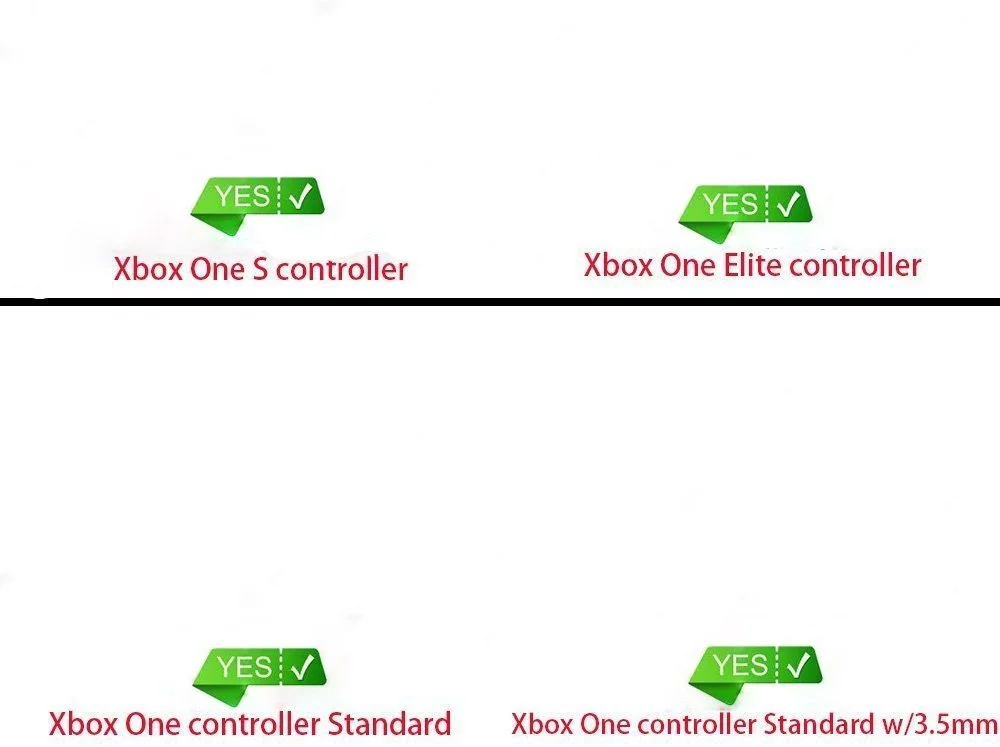 YES ✓
Xbox One S controller

YES ✓
Xbox One Elite controller

YES ✓
Xbox One controller Standard

YES ✓
Xbox One controller Standard w/3.5mm